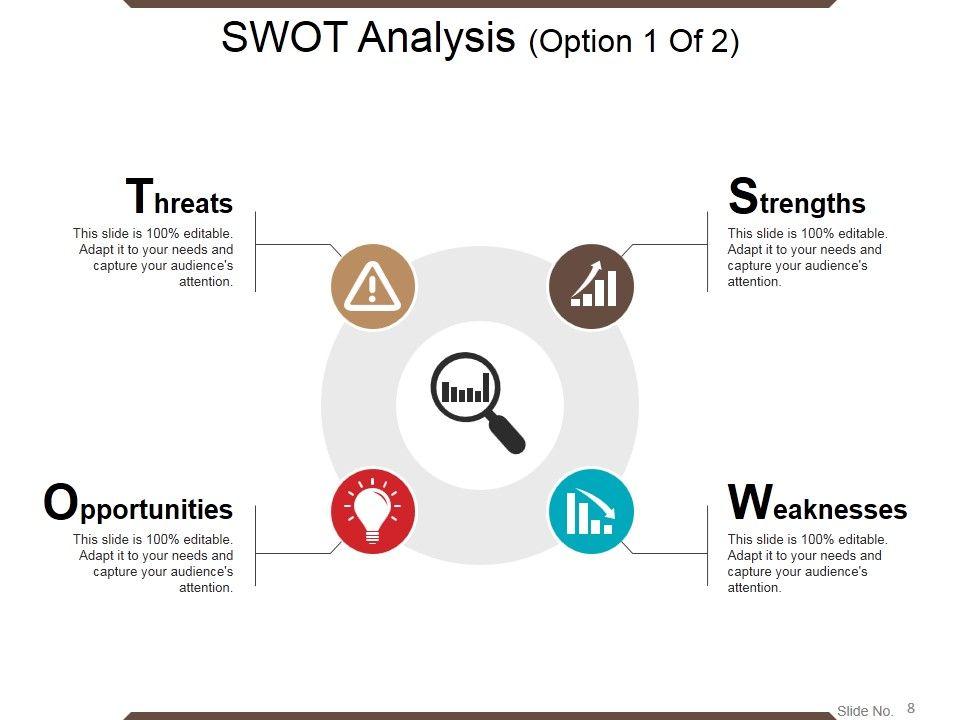 SWOT Analysis (Option 1 Of 2)

Threats
This slide is 100% editable. Adapt it to your needs and capture your audience's attention.

Strengths
This slide is 100% editable. Adapt it to your needs and capture your audience's attention.

Opportunities
This slide is 100% editable. Adapt it to your needs and capture your audience's attention.

Weaknesses
This slide is 100% editable. Adapt it to your needs and capture your audience's attention.

Slide No. 8